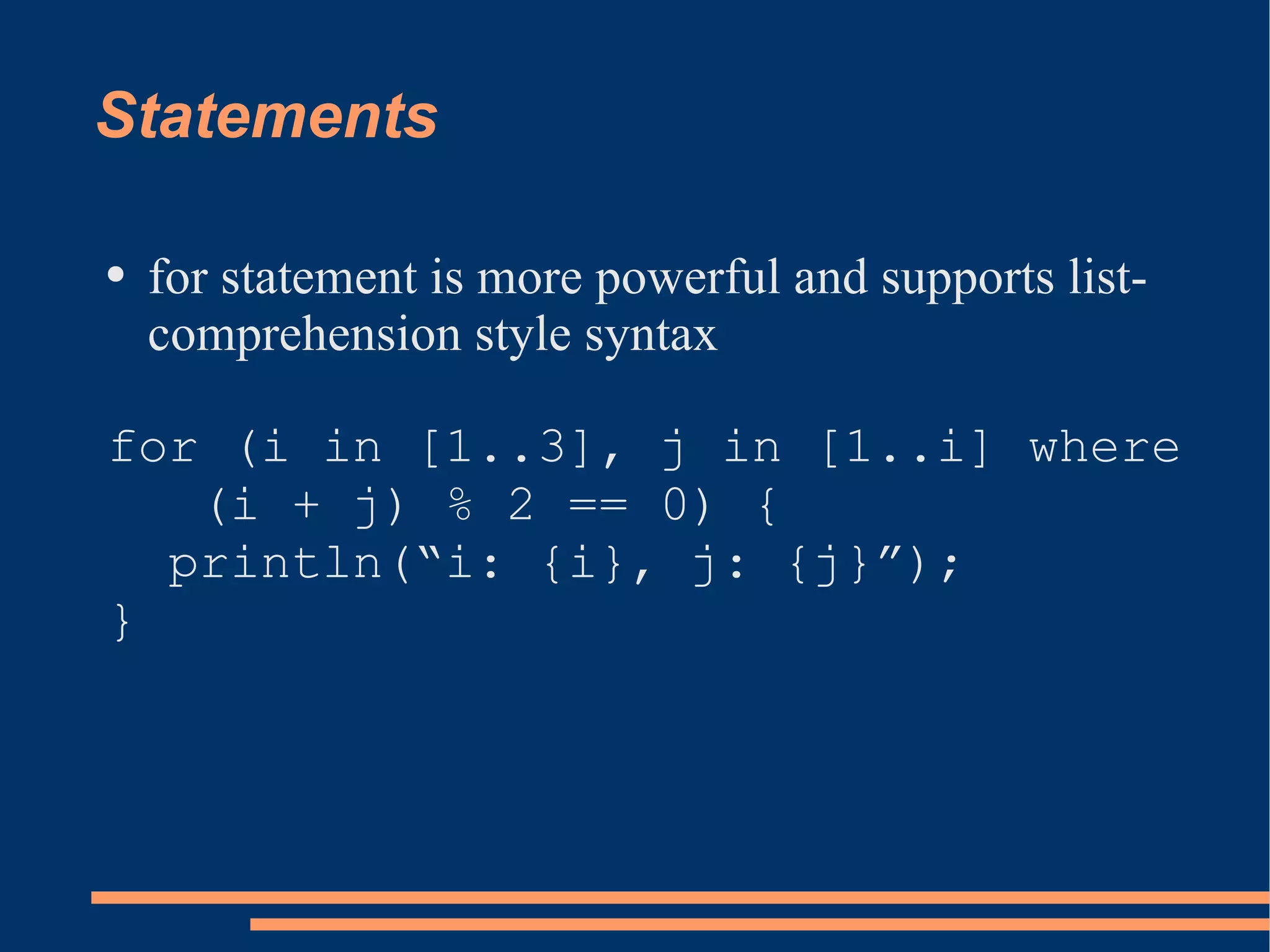 Statements

• for statement is more powerful and supports list-comprehension style syntax

for (i in [1..3], j in [1..i] where
    (i + j) % 2 == 0) {
  println(“i: {i}, j: {j}”);
}